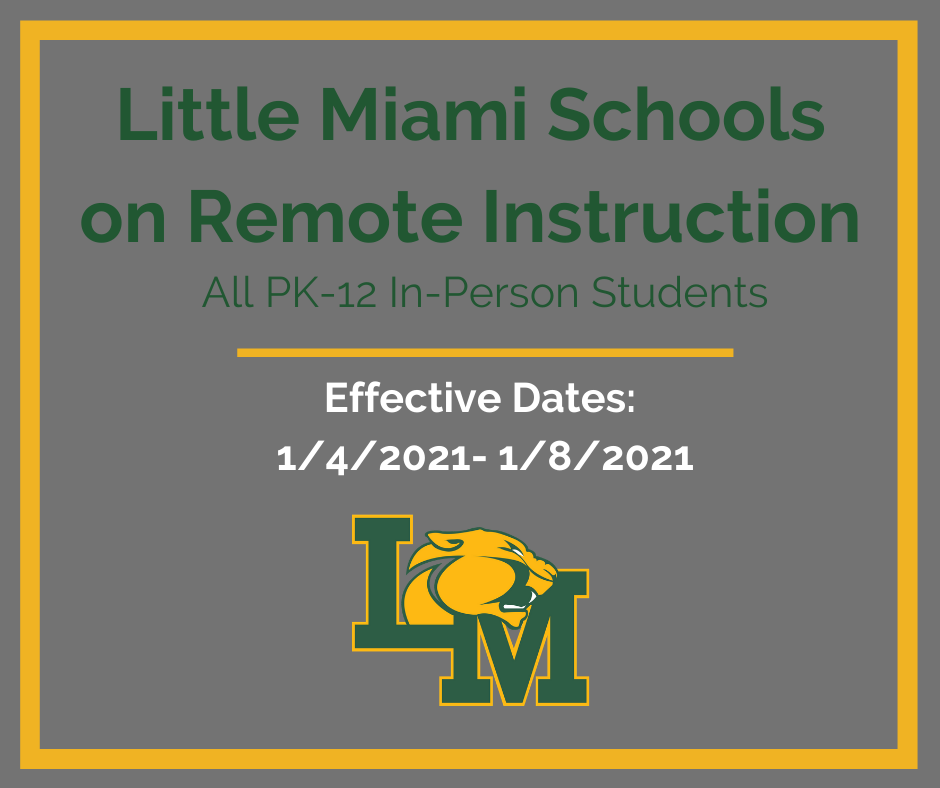 Little Miami Schools on Remote Instruction

All PK-12 In-Person Students

Effective Dates:
1/4/2021- 1/8/2021

LM